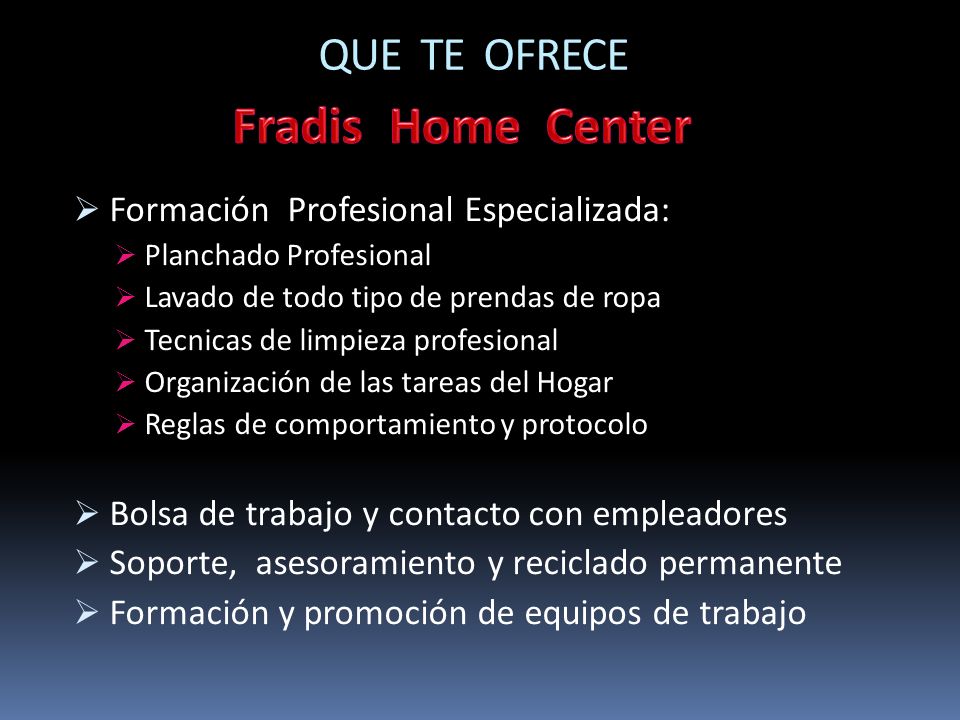 QUE TE OFRECE

Fradis Home Center

➢ Formación Profesional Especializada:
➢ Planchado Profesional
➢ Lavado de todo tipo de prendas de ropa
➢ Tecnicas de limpieza profesional
➢ Organización de las tareas del Hogar
➢ Reglas de comportamiento y protocolo

➢ Bolsa de trabajo y contacto con empleadores
➢ Soporte, asesoramiento y reciclado permanente
➢ Formación y promoción de equipos de trabajo